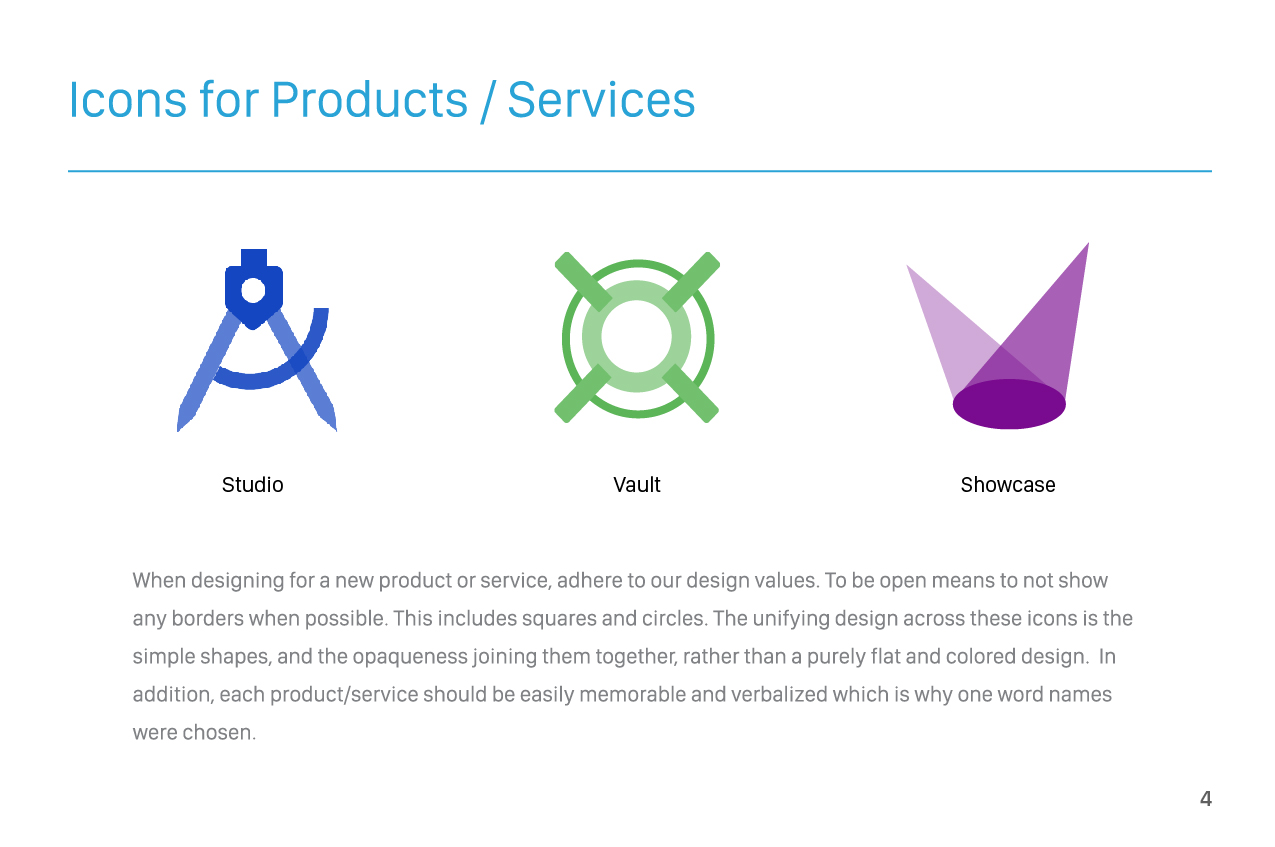 Icons for Products / Services

Studio

Vault

Showcase

When designing for a new product or service, adhere to our design values. To be open means to not show any borders when possible. This includes squares and circles. The unifying design across these icons is the simple shapes, and the opaqueness joining them together, rather than a purely flat and colored design.  In addition, each product/service should be easily memorable and verbalized which is why one word names were chosen.

4